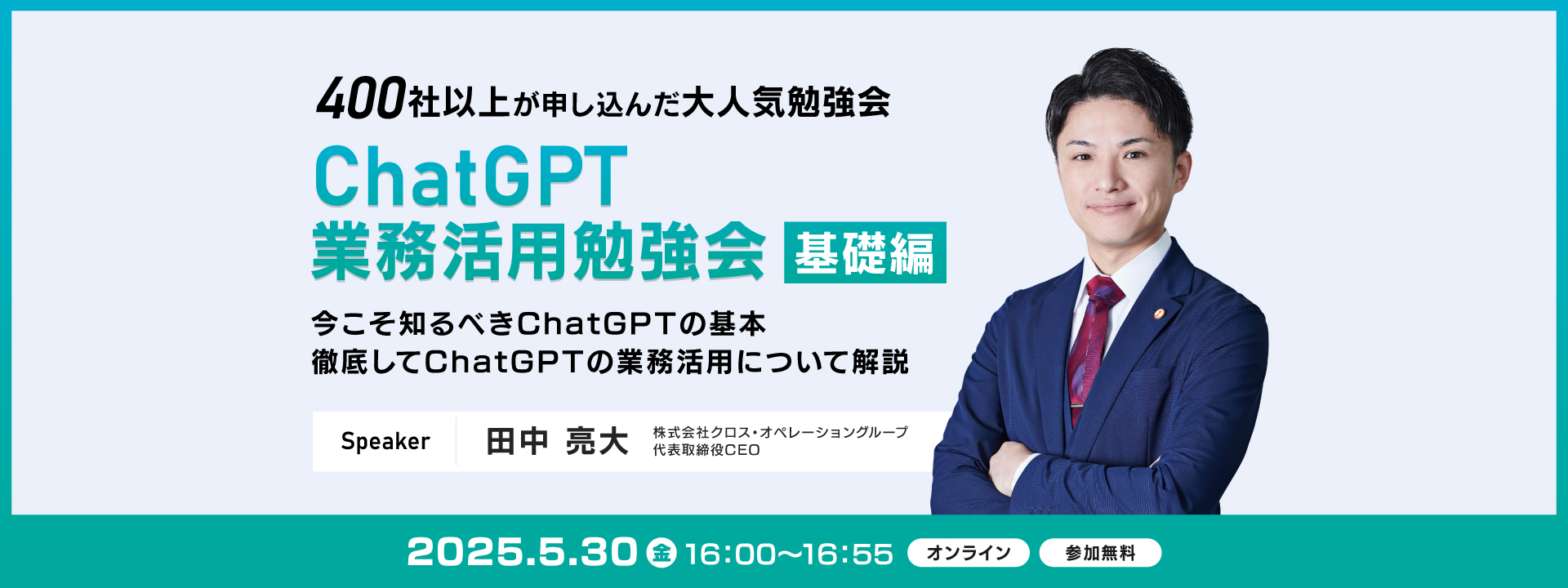 400社以上が申し込んだ大人気勉強会

ChatGPT
業務活用勉強会 基礎編

今こそ知るべきChatGPTの基本
徹底してChatGPTの業務活用について解説

Speaker 田中 亮大 株式会社クロス・オペレーショングループ
代表取締役CEO

2025.5.30 金 16:00〜16:55 オンライン 参加無料